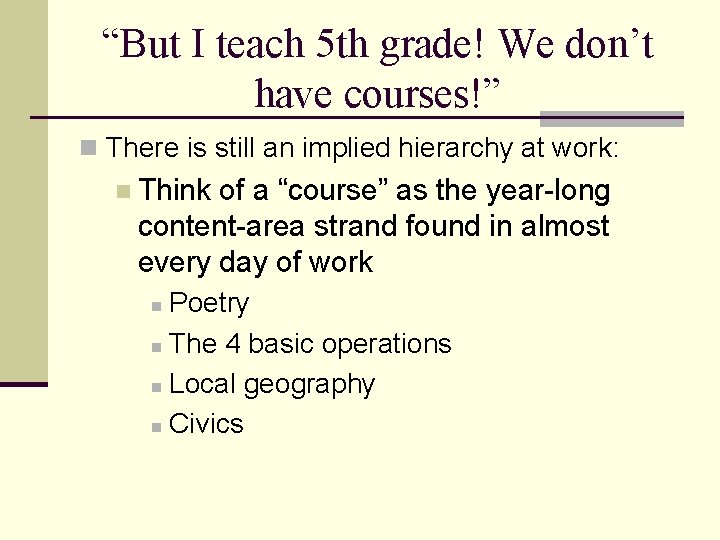 “But I teach 5th grade! We don’t have courses!”

There is still an implied hierarchy at work:

Think of a “course” as the year-long content-area strand found in almost every day of work

Poetry

The 4 basic operations

Local geography

Civics